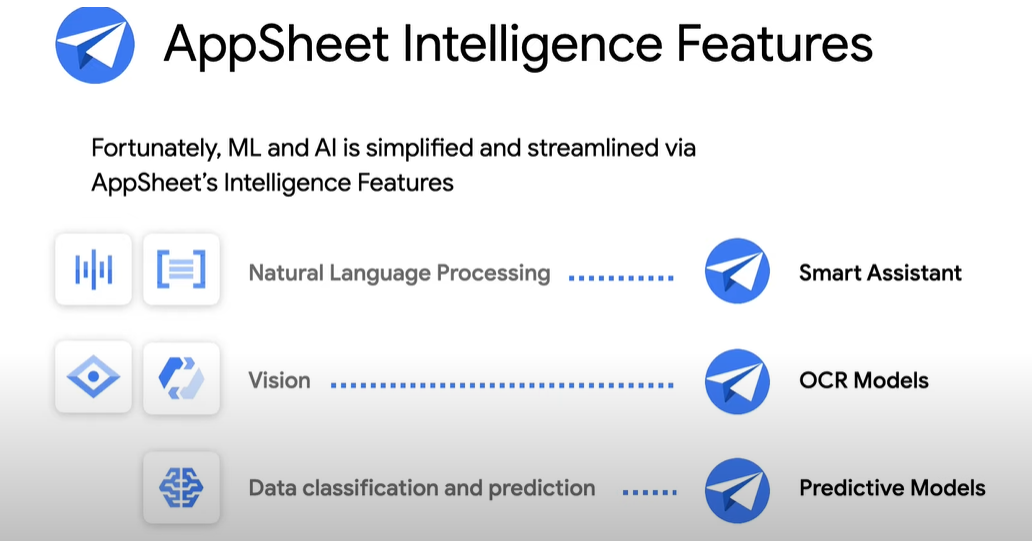 AppSheet Intelligence Features

Fortunately, ML and AI is simplified and streamlined via AppSheet's Intelligence Features

Natural Language Processing

Smart Assistant

Vision

OCR Models

Data classification and prediction

Predictive Models